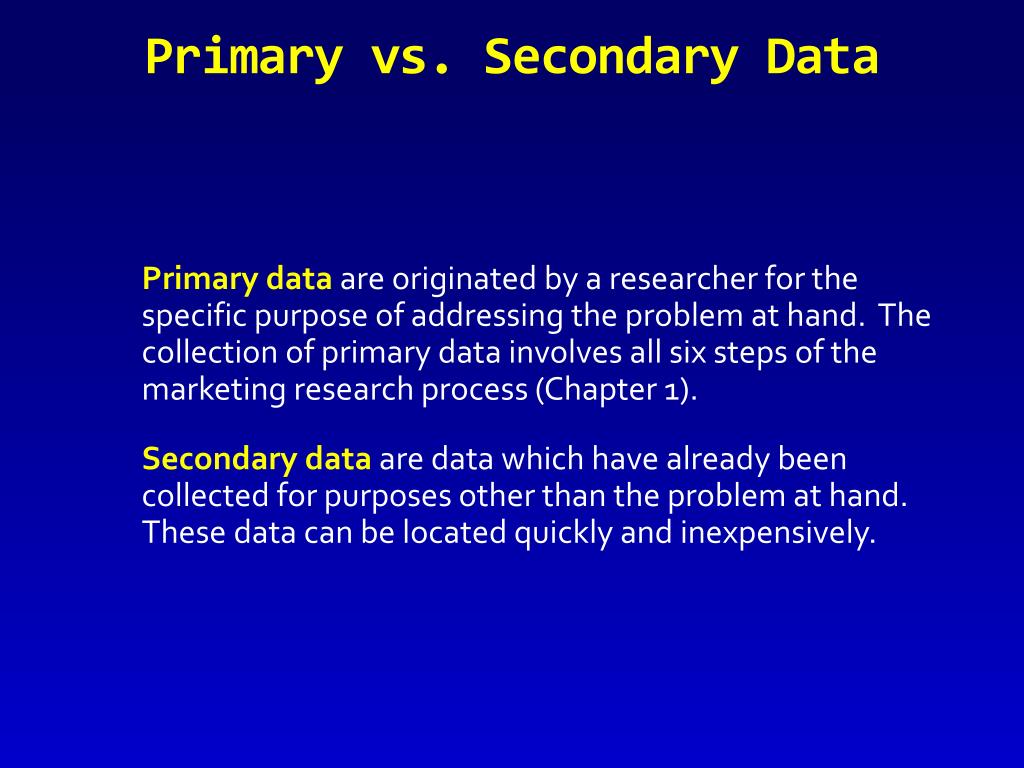 Primary vs. Secondary Data

Primary data are originated by a researcher for the specific purpose of addressing the problem at hand. The collection of primary data involves all six steps of the marketing research process (Chapter 1).

Secondary data are data which have already been collected for purposes other than the problem at hand. These data can be located quickly and inexpensively.